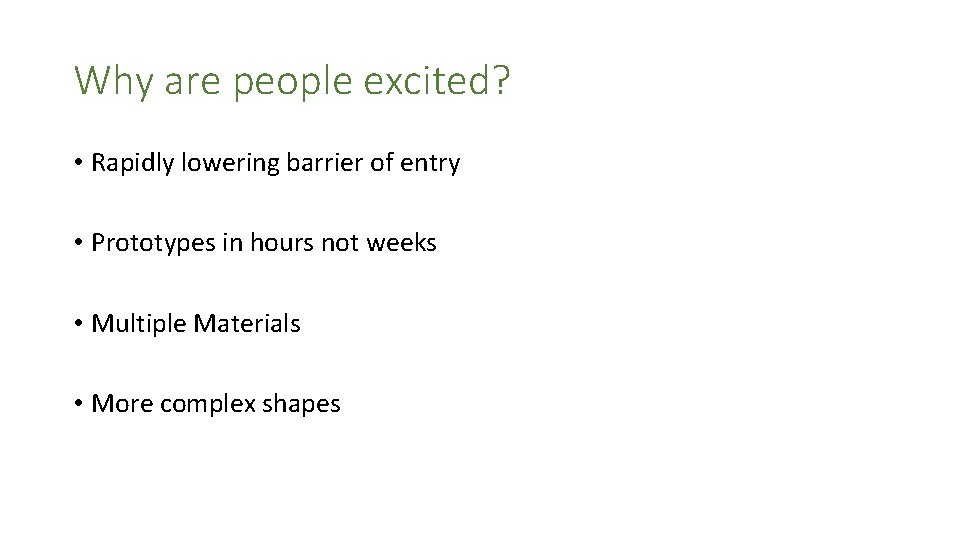 Why are people excited?

• Rapidly lowering barrier of entry

• Prototypes in hours not weeks

• Multiple Materials

• More complex shapes